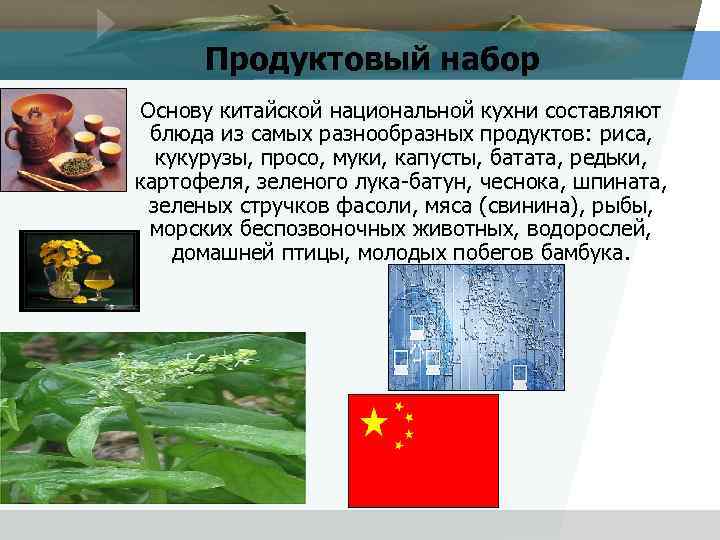 Продуктовый набор

Основу китайской национальной кухни составляют блюда из самых разнообразных продуктов: риса, кукурузы, просо, муки, капусты, батата, редьки, картофеля, зеленого лука-батун, чеснока, шпината, зеленых стручков фасоли, мяса (свинина), рыбы, морских беспозвоночных животных, водорослей, домашней птицы, молодых побегов бамбука.